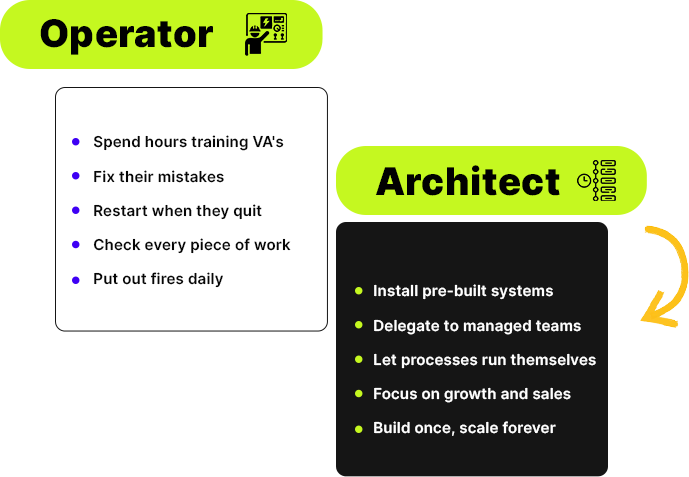 Operator

- Spend hours training VA's
- Fix their mistakes
- Restart when they quit
- Check every piece of work
- Put out fires daily

Architect

- Install pre-built systems
- Delegate to managed teams
- Let processes run themselves
- Focus on growth and sales
- Build once, scale forever